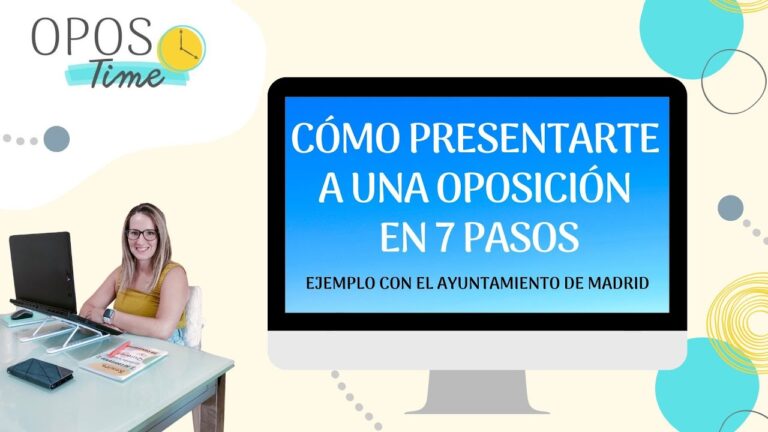 OPOS Time

CÓMO PRESENTARTE A UNA OPOSICIÓN EN 7 PASOS

EJEMPLO CON EL AYUNTAMIENTO DE MADRID